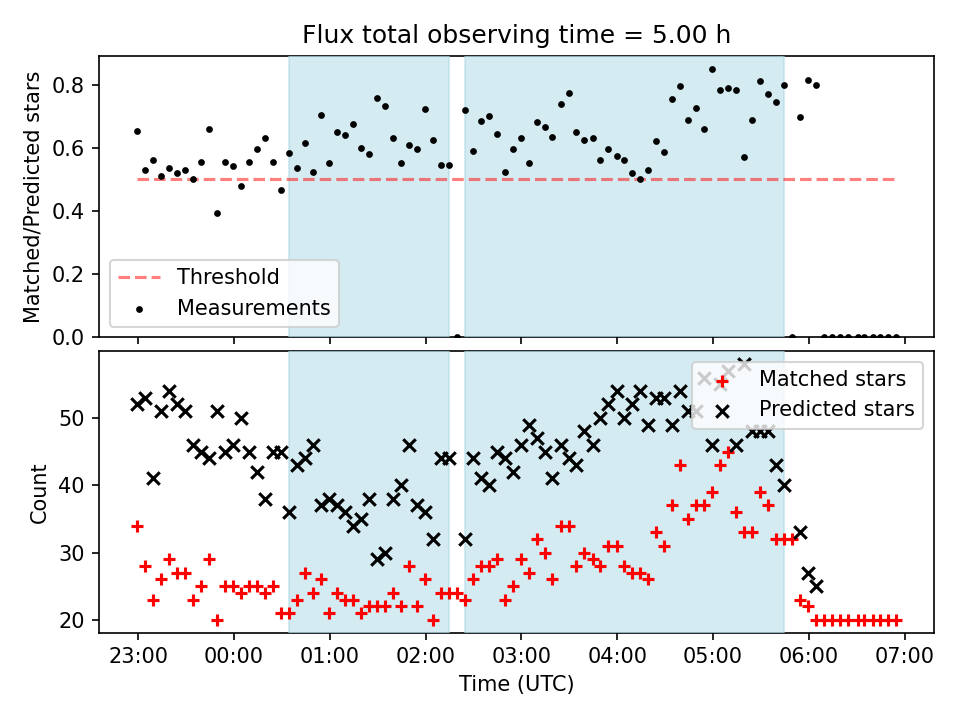 Flux total observing time = 5.00 h

Matched/Predicted stars

0.8
0.6
0.4
0.2
0.0

Threshold
Measurements

Count

50
40
30
20

Matched stars
Predicted stars

23:00
00:00
01:00
02:00
03:00
04:00
05:00
06:00
07:00

Time (UTC)